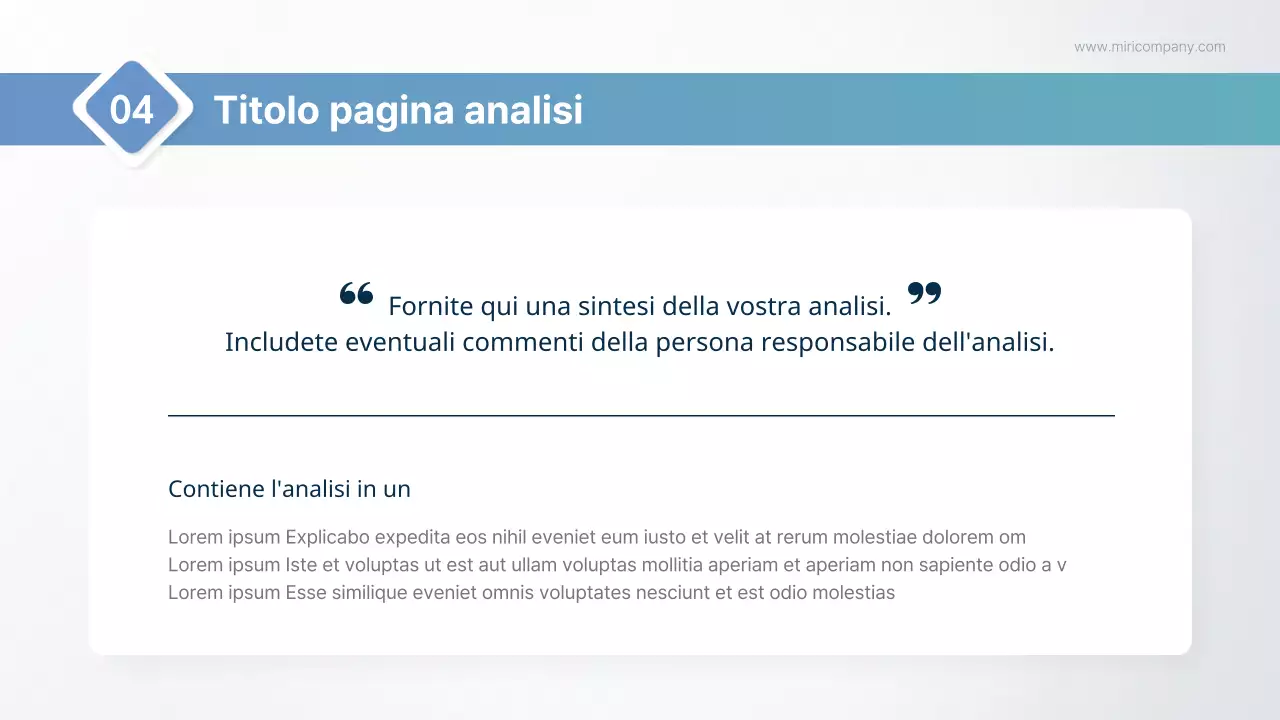 www.miricompany.com

04 Titolo pagina analisi

“ Fornite qui una sintesi della vostra analisi. ”
Includete eventuali commenti della persona responsabile dell'analisi.

Contiene l'analisi in un

Lorem ipsum Explicabo expedita eos nihil eveniet eum iusto et velit at rerum molestiae dolorem om
Lorem ipsum Iste et voluptas ut est aut ullam voluptas mollitia aperiam et aperiam non sapiente odio a v
Lorem ipsum Esse similique eveniet omnis voluptates nesciunt et est odio molestias